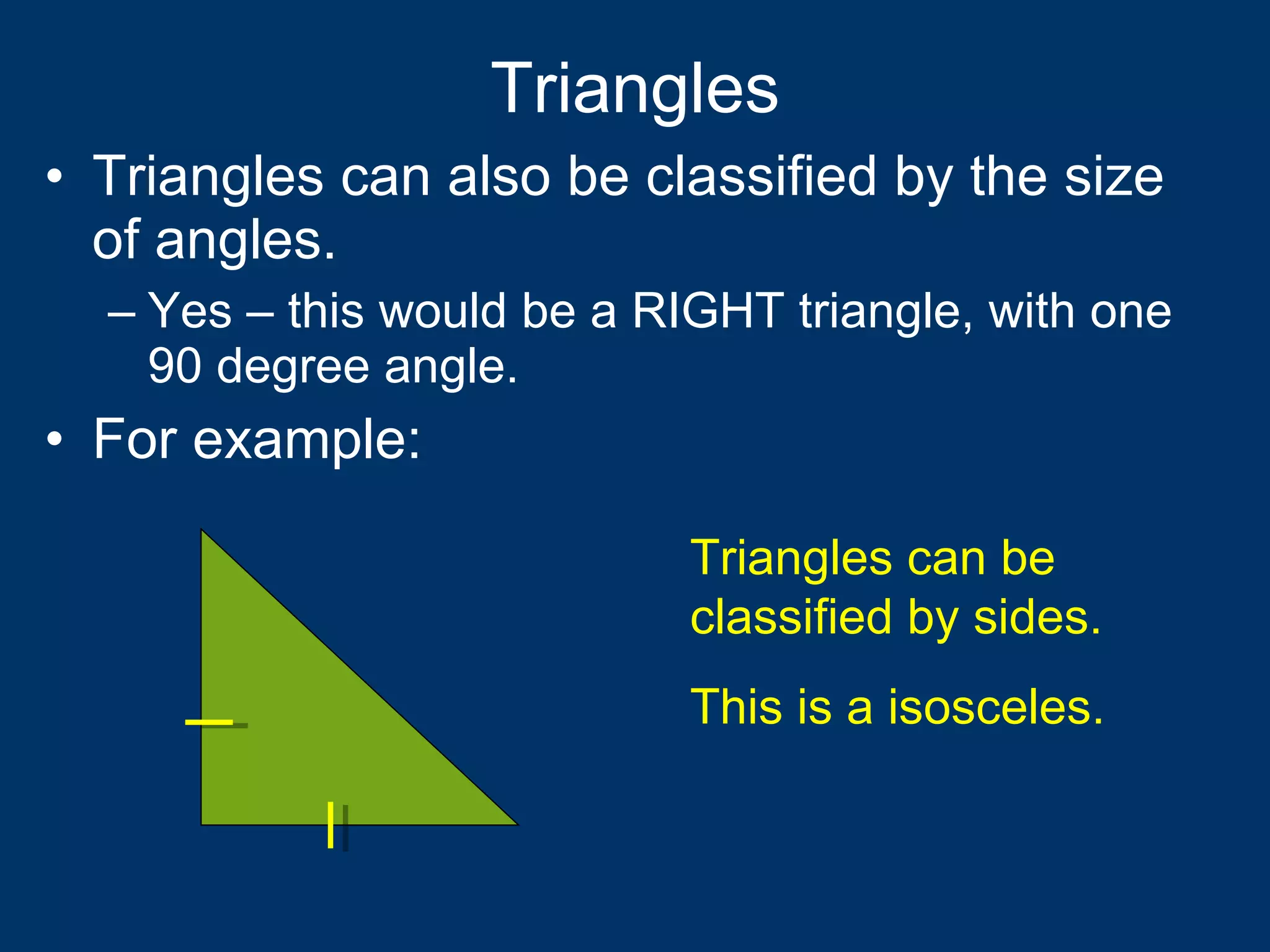 Triangles

• Triangles can also be classified by the size of angles.

– Yes – this would be a RIGHT triangle, with one 90 degree angle.

• For example:

Triangles can be classified by sides.

This is a isosceles.